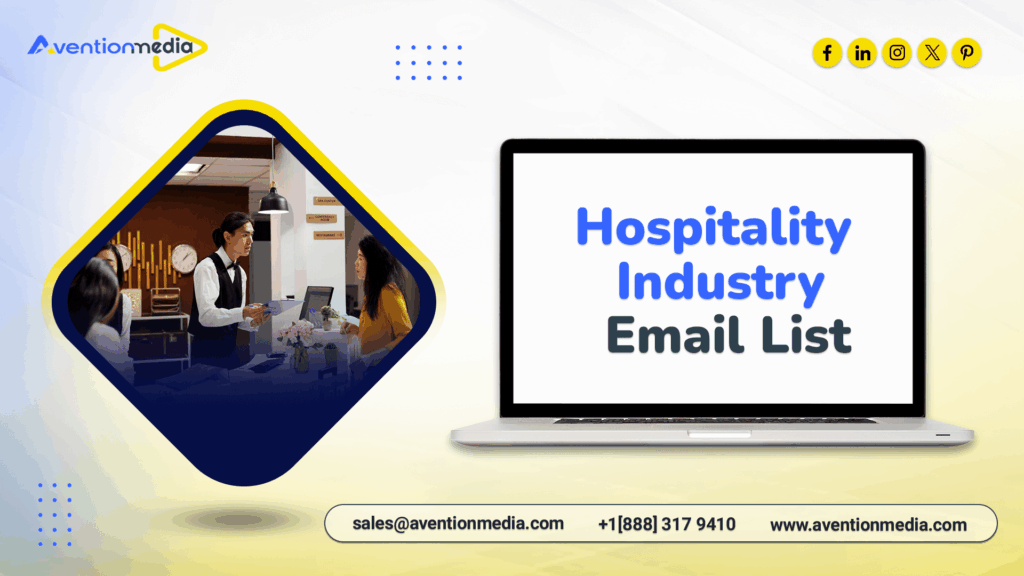 Aventionmedia

Hospitality Industry Email List

sales@aventionmedia.com +1[888] 317 9410 www.aventionmedia.com